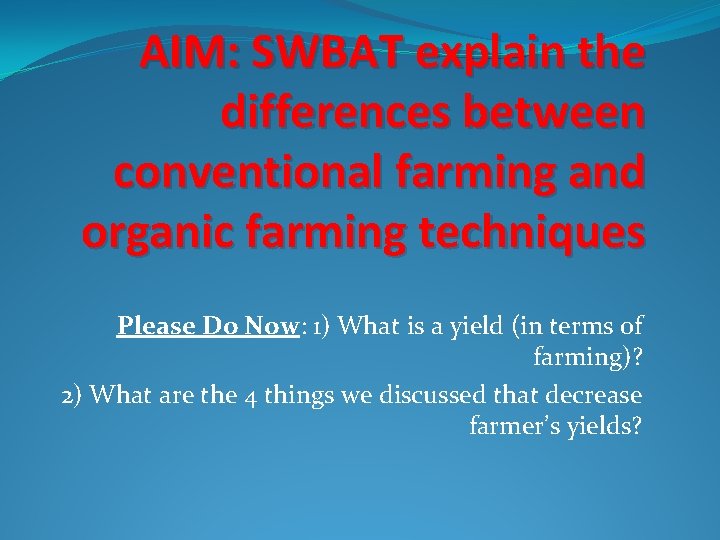 AIM: SWBAT explain the differences between conventional farming and organic farming techniques

Please Do Now: 1) What is a yield (in terms of farming)?

2) What are the 4 things we discussed that decrease farmer's yields?